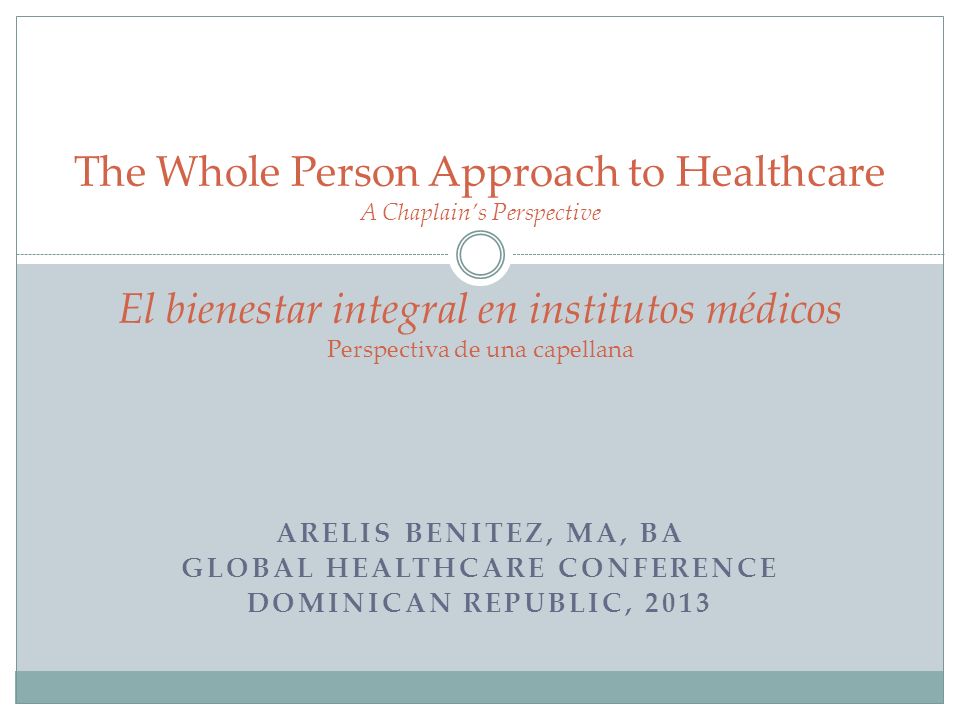 The Whole Person Approach to Healthcare
A Chaplain's Perspective

El bienestar integral en institutos médicos
Perspectiva de una capellana

ARELIS BENITEZ, MA, BA
GLOBAL HEALTHCARE CONFERENCE
DOMINICAN REPUBLIC, 2013